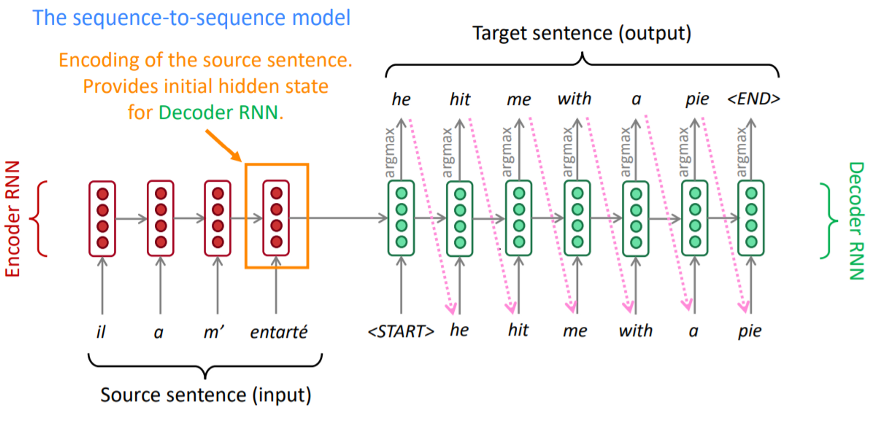 The sequence-to-sequence model

Encoding of the source sentence. Provides initial hidden state for Decoder RNN.

Target sentence (output)

he hit me with a pie <END>

argmax argmax argmax argmax argmax argmax argmax

Encoder RNN

Decoder RNN

il a m' entarté

<START> he hit me with a pie

Source sentence (input)